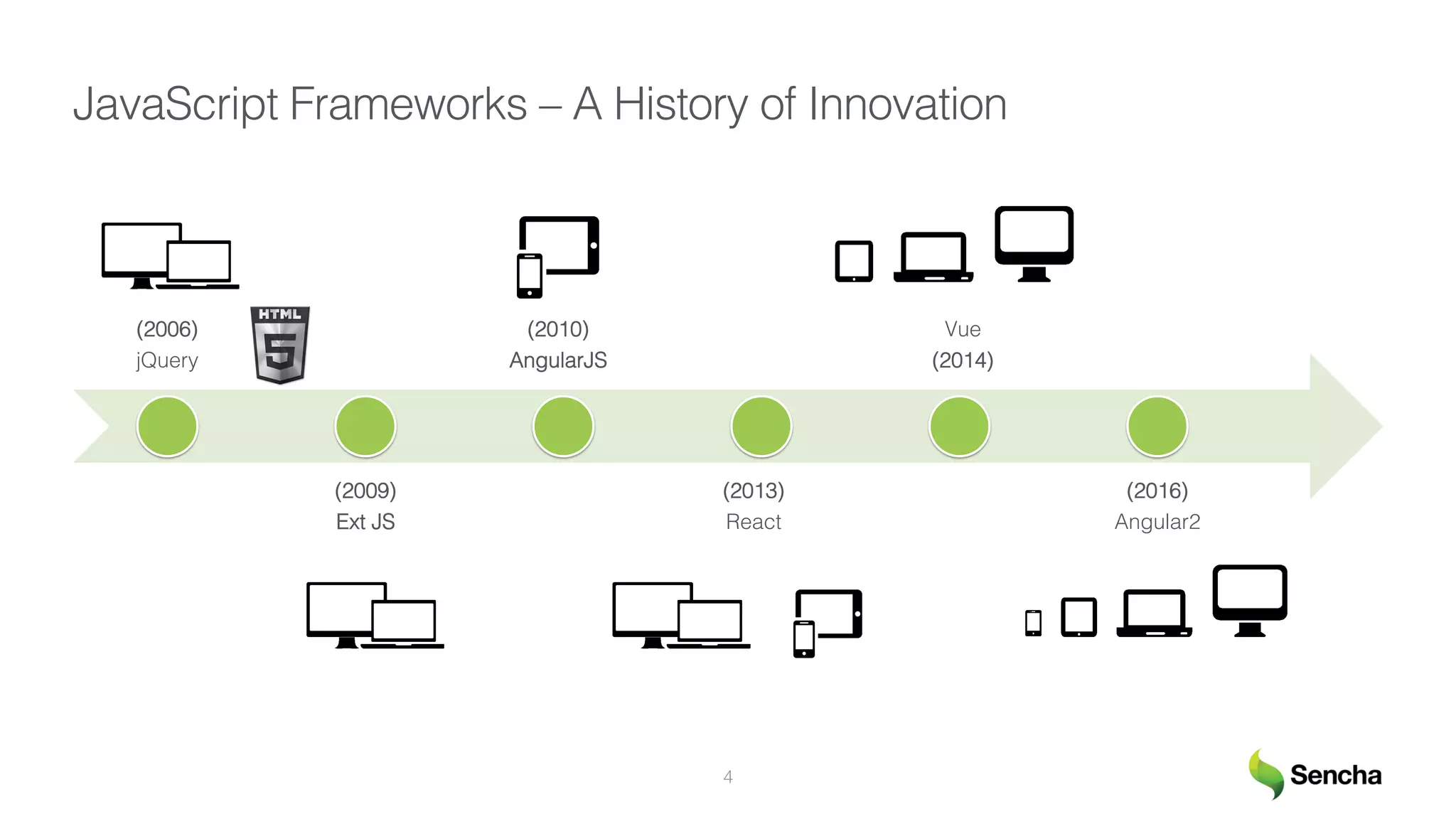 JavaScript Frameworks – A History of Innovation

(2006)
jQuery

HTML
5

(2010)
AngularJS

Vue
(2014)

(2009)
Ext JS

(2013)
React

(2016)
Angular2

4

Sencha